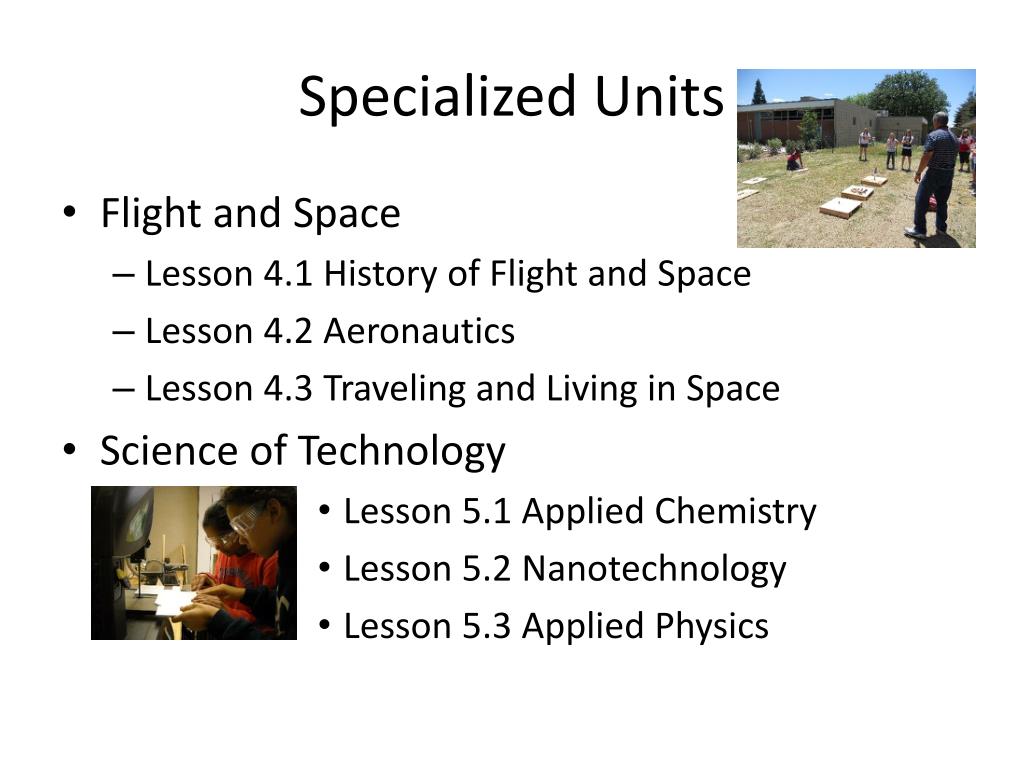 Specialized Units

• Flight and Space
– Lesson 4.1 History of Flight and Space
– Lesson 4.2 Aeronautics
– Lesson 4.3 Traveling and Living in Space
• Science of Technology
• Lesson 5.1 Applied Chemistry
• Lesson 5.2 Nanotechnology
• Lesson 5.3 Applied Physics